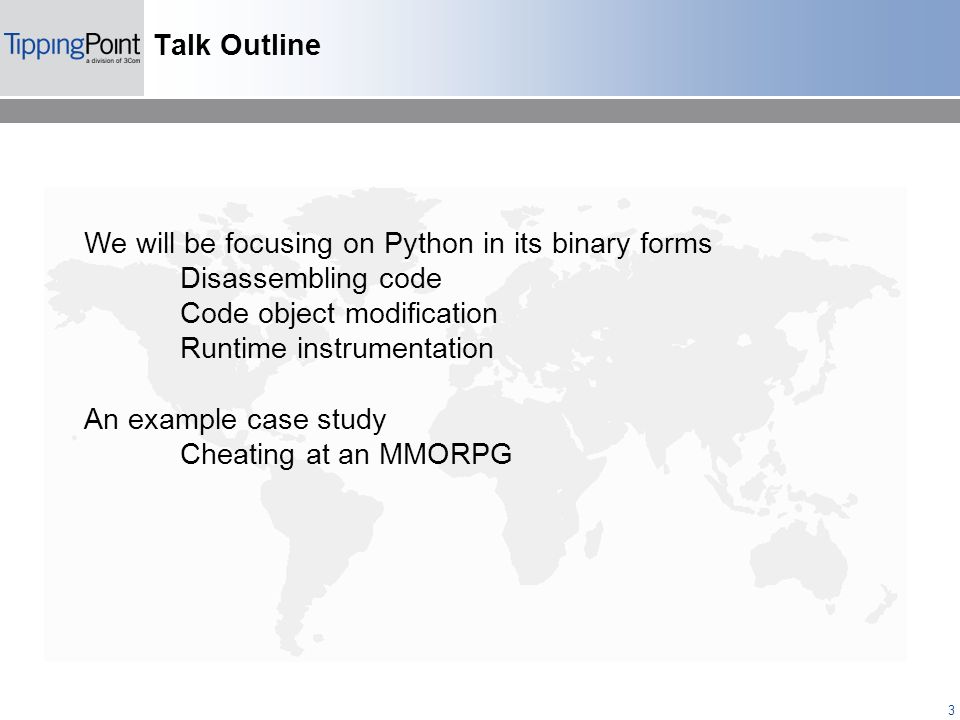 TippingPoint
a division of 3Com

Talk Outline

We will be focusing on Python in its binary forms
Disassembling code
Code object modification
Runtime instrumentation

An example case study
Cheating at an MMORPG

3